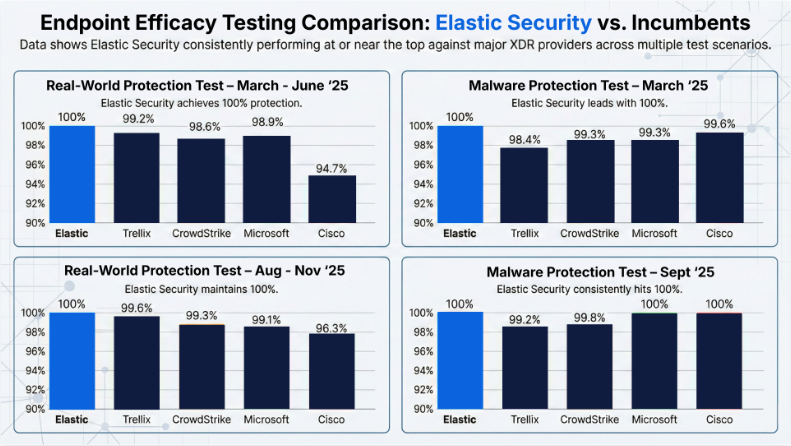 Endpoint Efficacy Testing Comparison: Elastic Security vs. Incumbents

Data shows Elastic Security consistently performing at or near the top against major XDR providers across multiple test scenarios.

Real-World Protection Test – March - June '25

Elastic Security achieves 100% protection.

100%
98%
96%
94%
92%
90%

100% 99.2% 98.6% 98.9% 94.7%

Elastic Trellix CrowdStrike Microsoft Cisco

Malware Protection Test – March '25

Elastic Security leads with 100%.

100%
98%
96%
94%
92%
90%

100% 98.4% 99.3% 99.3% 99.6%

Elastic Trellix CrowdStrike Microsoft Cisco

Real-World Protection Test – Aug - Nov '25

Elastic Security maintains 100%.

100%
98%
96%
94%
92%
90%

100% 99.6% 99.3% 99.1% 96.3%

Elastic Trellix CrowdStrike Microsoft Cisco

Malware Protection Test – Sept '25

Elastic Security consistently hits 100%.

100%
98%
96%
94%
92%
90%

100% 99.2% 99.8% 100% 100%

Elastic Trellix CrowdStrike Microsoft Cisco